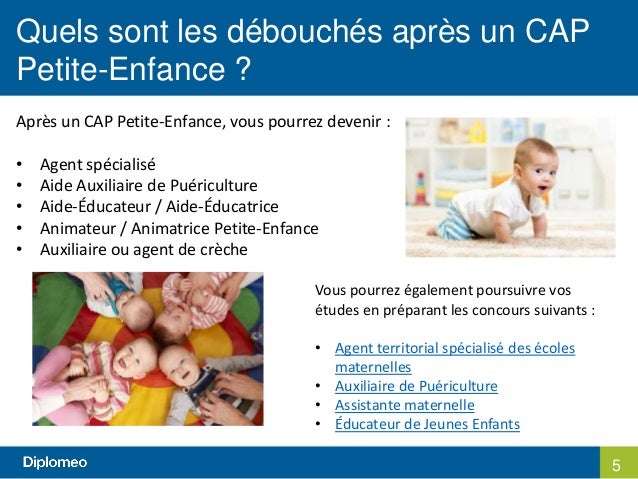 Quels sont les débouchés après un CAP Petite-Enfance ?

Après un CAP Petite-Enfance, vous pourrez devenir :

• Agent spécialisé
• Aide Auxiliaire de Puériculture
• Aide-Éducateur / Aide-Éducatrice
• Animateur / Animatrice Petite-Enfance
• Auxiliaire ou agent de crèche

Vous pourrez également poursuivre vos études en préparant les concours suivants :

• Agent territorial spécialisé des écoles maternelles
• Auxiliaire de Puériculture
• Assistante maternelle
• Éducateur de Jeunes Enfants

Diplomeo

5